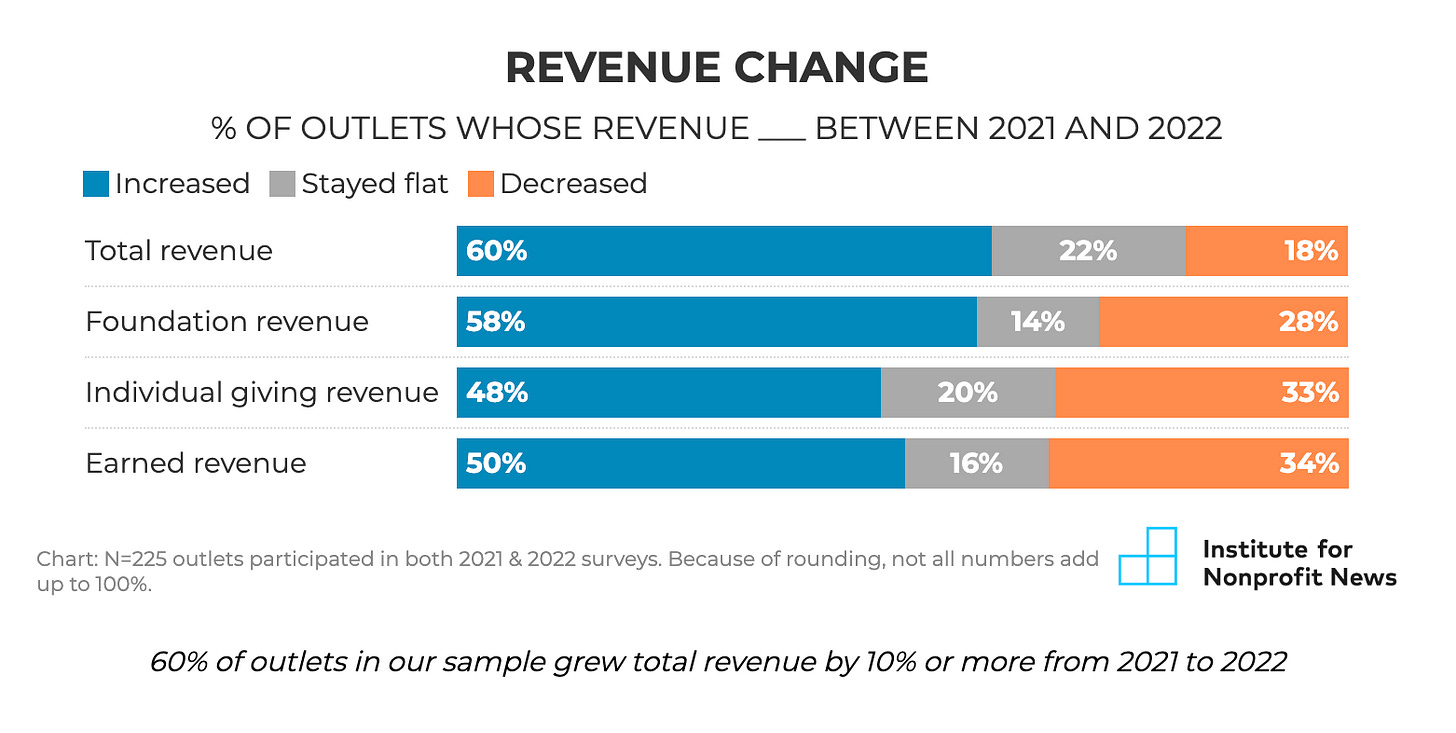 REVENUE CHANGE

% OF OUTLETS WHOSE REVENUE ___ BETWEEN 2021 AND 2022

Increased Stayed flat Decreased

| | Increased | Stayed flat | Decreased |
|---|---|---|---|
| Total revenue | 60% | 22% | 18% |
| Foundation revenue | 58% | 14% | 28% |
| Individual giving revenue | 48% | 20% | 33% |
| Earned revenue | 50% | 16% | 34% |

Chart: N=225 outlets participated in both 2021 & 2022 surveys. Because of rounding, not all numbers add up to 100%.

Institute for Nonprofit News

60% of outlets in our sample grew total revenue by 10% or more from 2021 to 2022